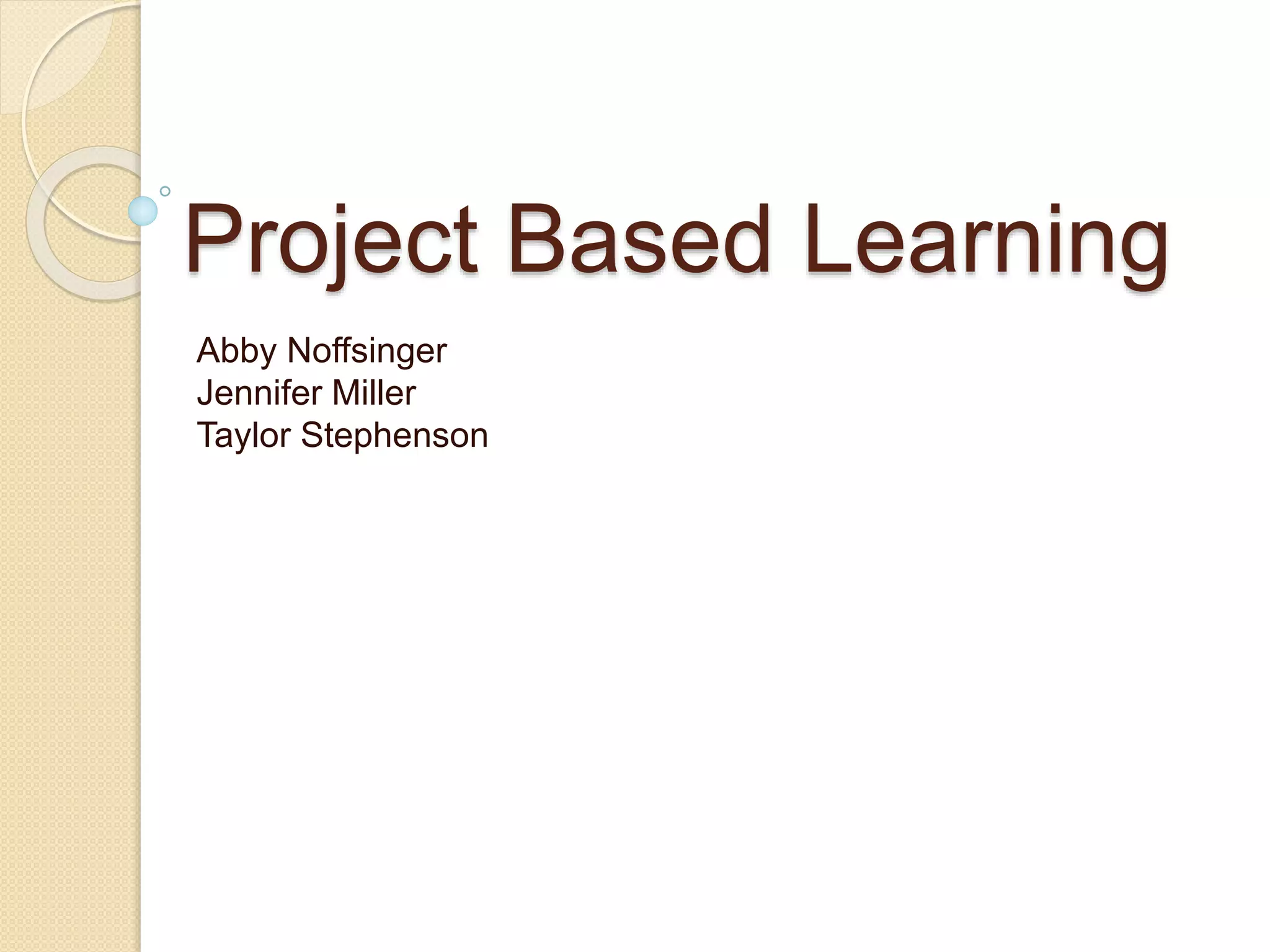 Project Based Learning

Abby Noffsinger
Jennifer Miller
Taylor Stephenson